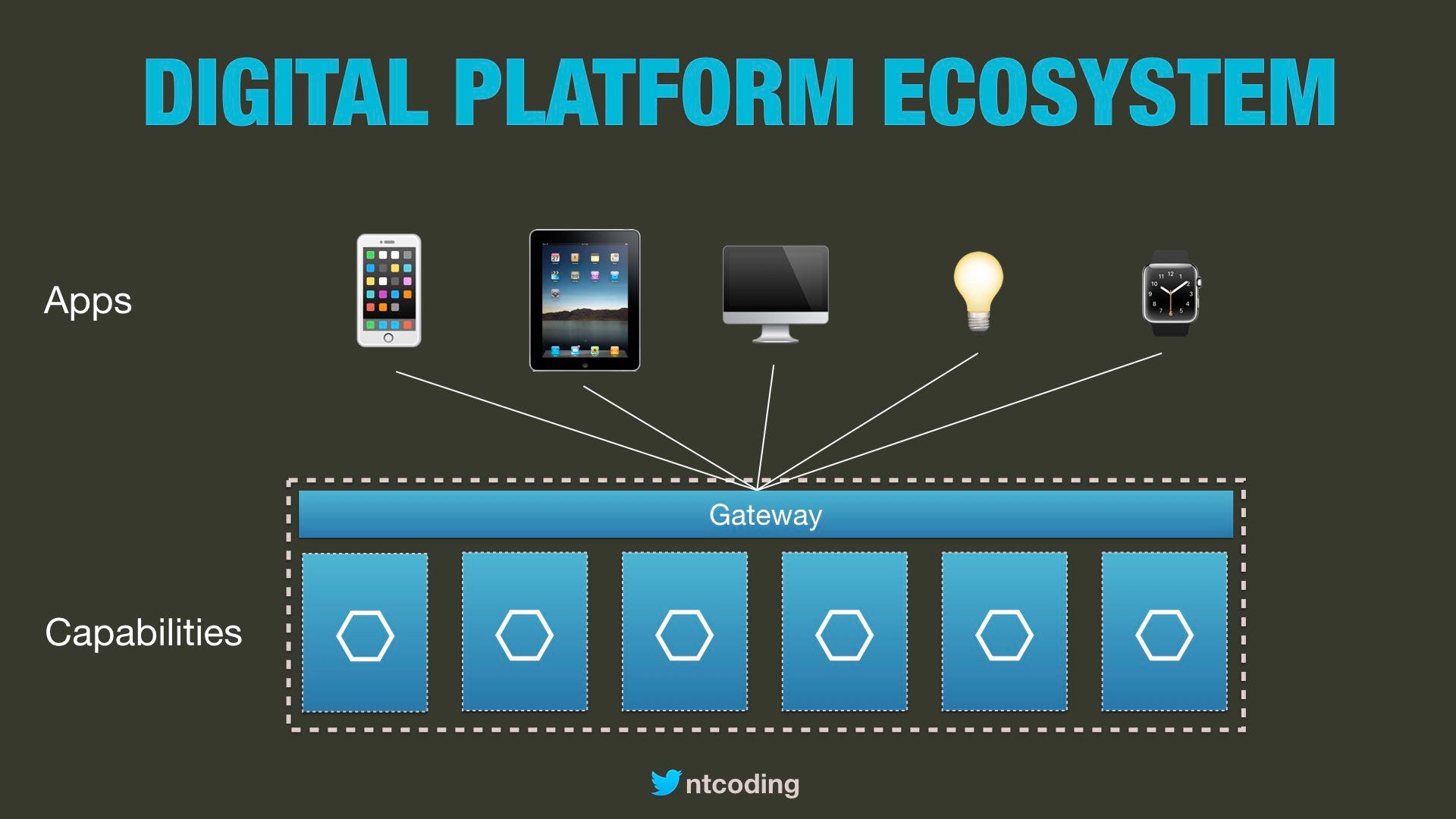 DIGITAL PLATFORM ECOSYSTEM

Apps

Gateway

Capabilities

ntcoding